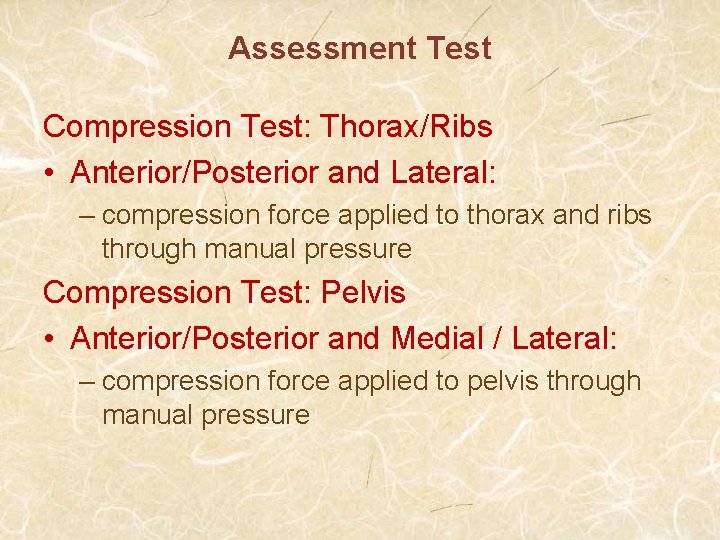 Assessment Test

Compression Test: Thorax/Ribs

• Anterior/Posterior and Lateral:

– compression force applied to thorax and ribs through manual pressure

Compression Test: Pelvis

• Anterior/Posterior and Medial / Lateral:

– compression force applied to pelvis through manual pressure